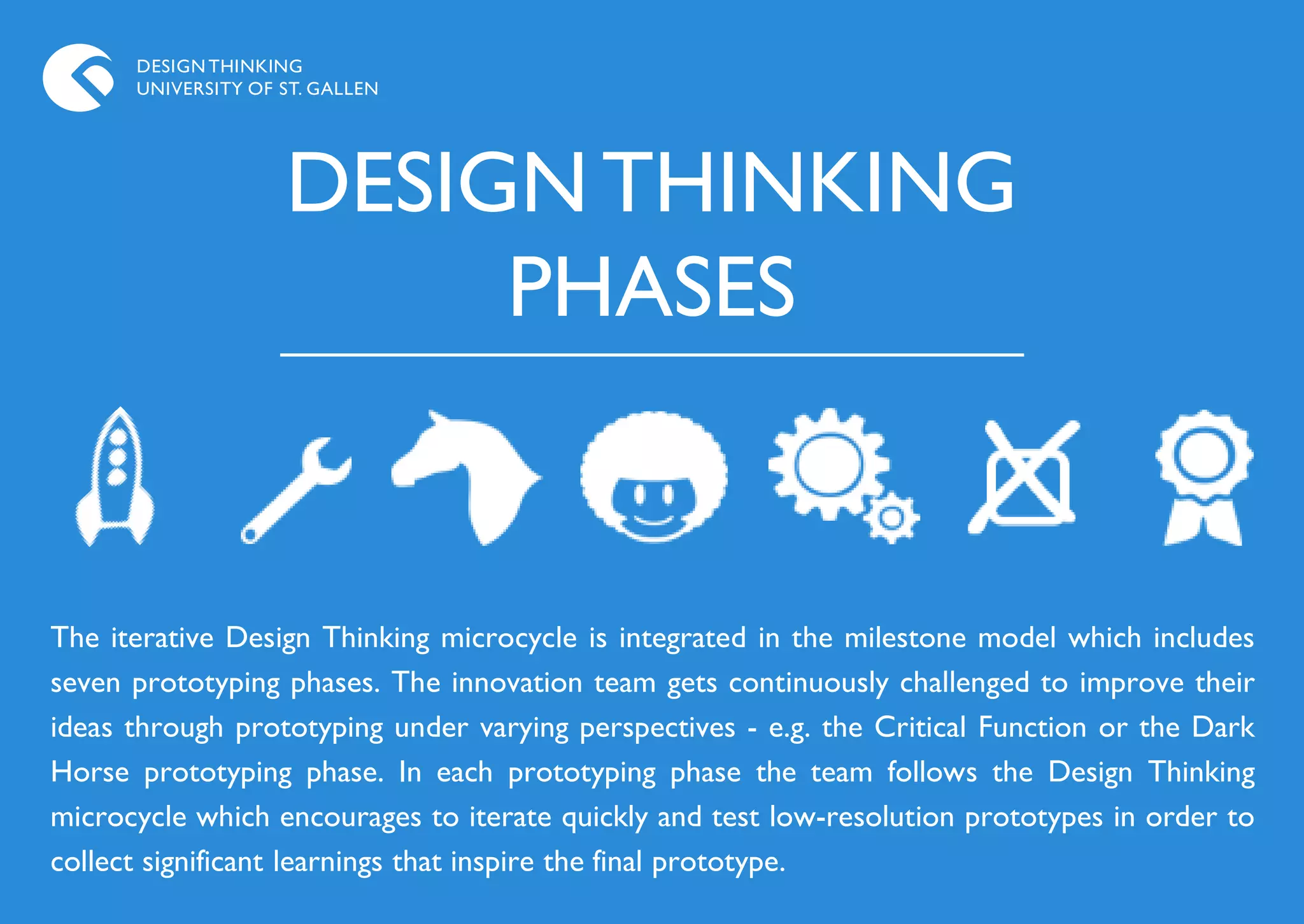 DESIGN THINKING
UNIVERSITY OF ST. GALLEN

DESIGN THINKING PHASES

The iterative Design Thinking microcycle is integrated in the milestone model which includes seven prototyping phases. The innovation team gets continuously challenged to improve their ideas through prototyping under varying perspectives - e.g. the Critical Function or the Dark Horse prototyping phase. In each prototyping phase the team follows the Design Thinking microcycle which encourages to iterate quickly and test low-resolution prototypes in order to collect significant learnings that inspire the final prototype.